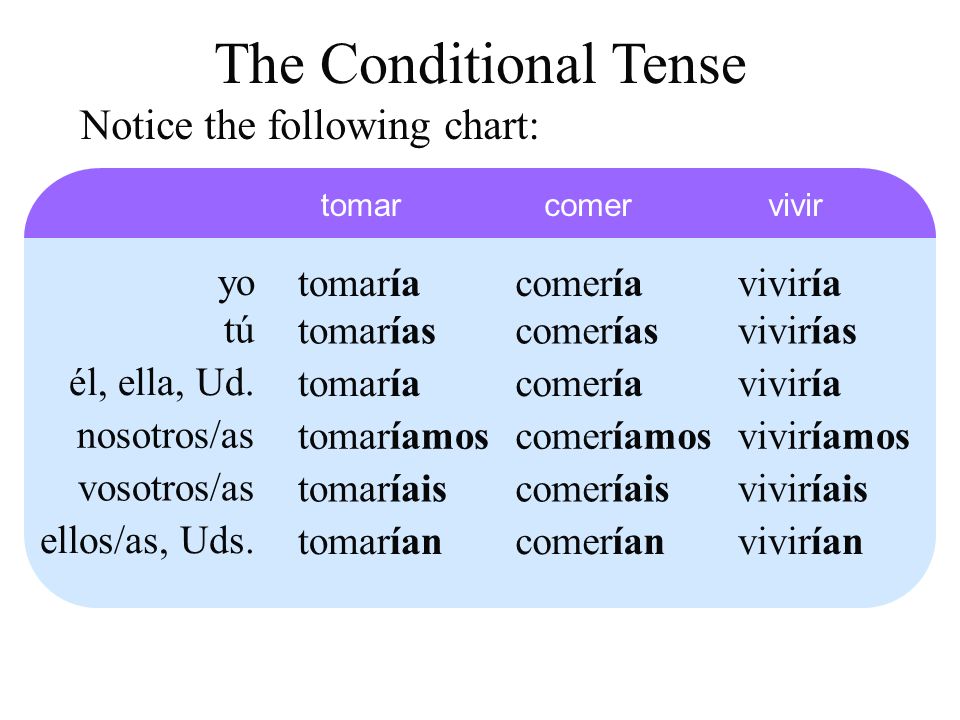 The Conditional Tense

Notice the following chart:

| | tomar | comer | vivir |
|---|---|---|---|
| yo | tomaría | comería | viviría |
| tú | tomarías | comerías | vivirías |
| él, ella, Ud. | tomaría | comería | viviría |
| nosotros/as | tomaríamos | comeríamos | viviríamos |
| vosotros/as | tomaríais | comeríais | viviríais |
| ellos/as, Uds. | tomarían | comerían | vivirían |